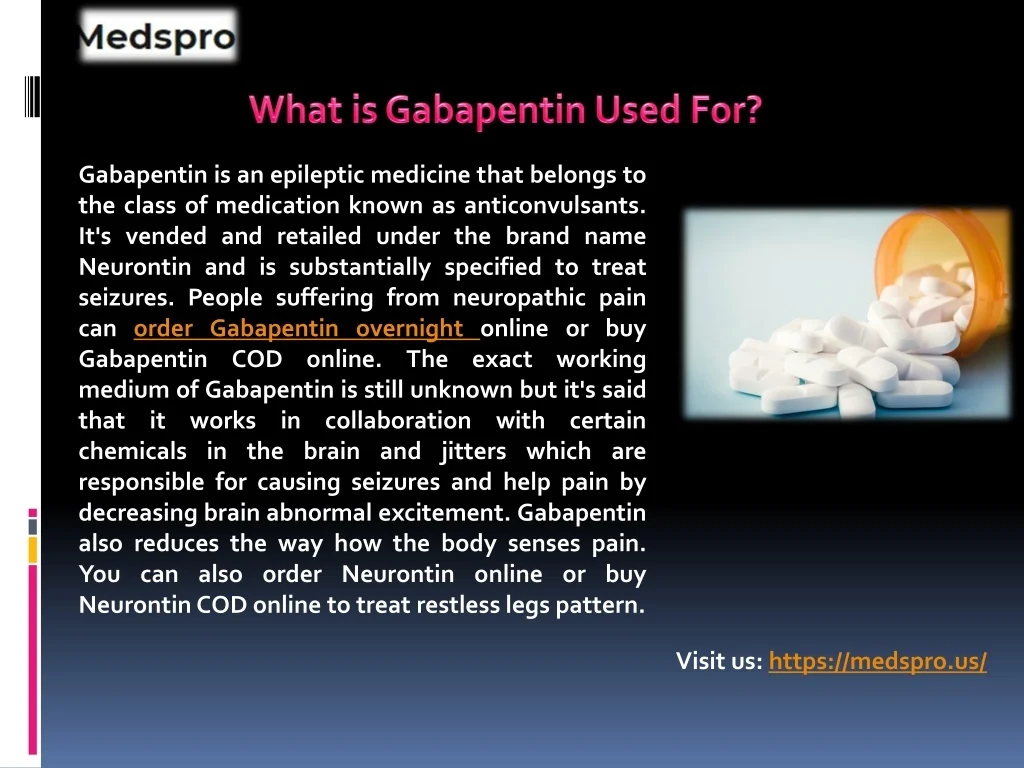 Medspro

What is Gabapentin Used For?

Gabapentin is an epileptic medicine that belongs to the class of medication known as anticonvulsants. It's vended and retailed under the brand name Neurontin and is substantially specified to treat seizures. People suffering from neuropathic pain can order Gabapentin overnight online or buy Gabapentin COD online. The exact working medium of Gabapentin is still unknown but it's said that it works in collaboration with certain chemicals in the brain and jitters which are responsible for causing seizures and help pain by decreasing brain abnormal excitement. Gabapentin also reduces the way how the body senses pain. You can also order Neurontin online or buy Neurontin COD online to treat restless legs pattern.

Visit us: https://medspro.us/